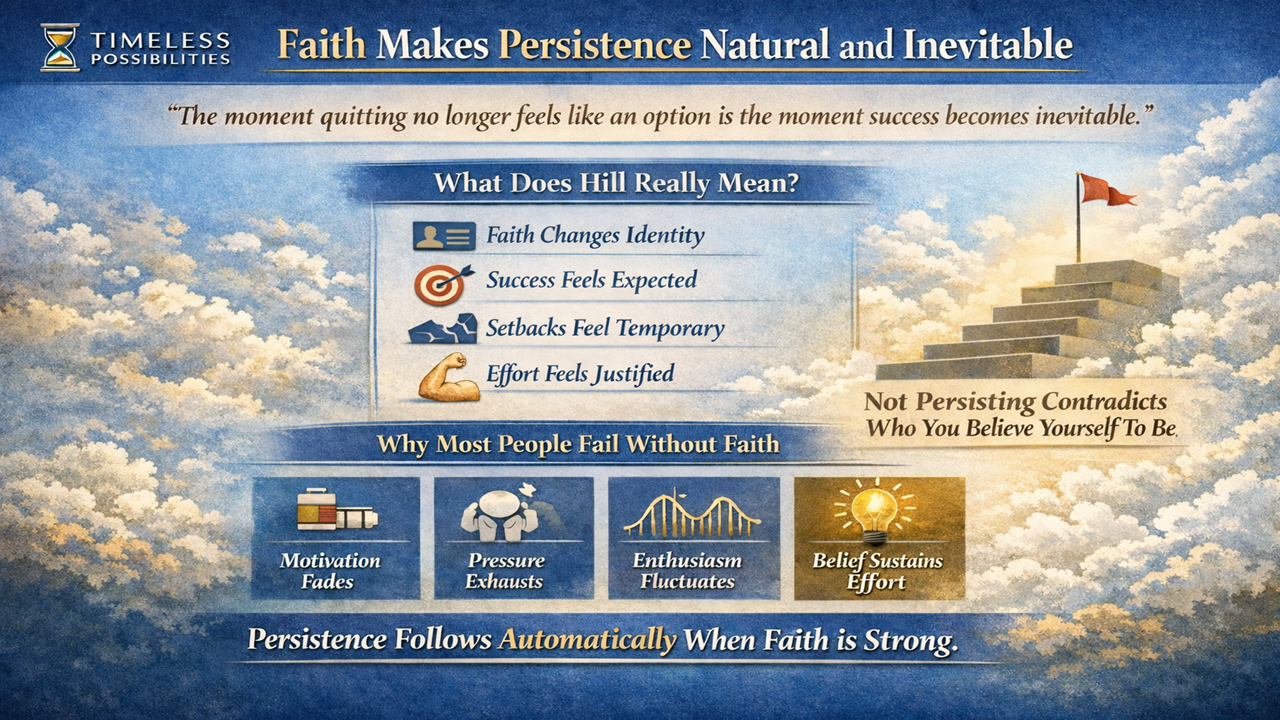 TIMELESS POSSIBILITIES

Faith Makes Persistence Natural and Inevitable

"The moment quitting no longer feels like an option is the moment success becomes inevitable."

What Does Hill Really Mean?

Faith Changes Identity
Success Feels Expected
Setbacks Feel Temporary
Effort Feels Justified

Not Persisting Contradicts Who You Believe Yourself To Be.

Why Most People Fail Without Faith

Motivation Fades
Pressure Exhausts
Enthusiasm Fluctuates
Belief Sustains Effort

Persistence Follows Automatically When Faith is Strong.